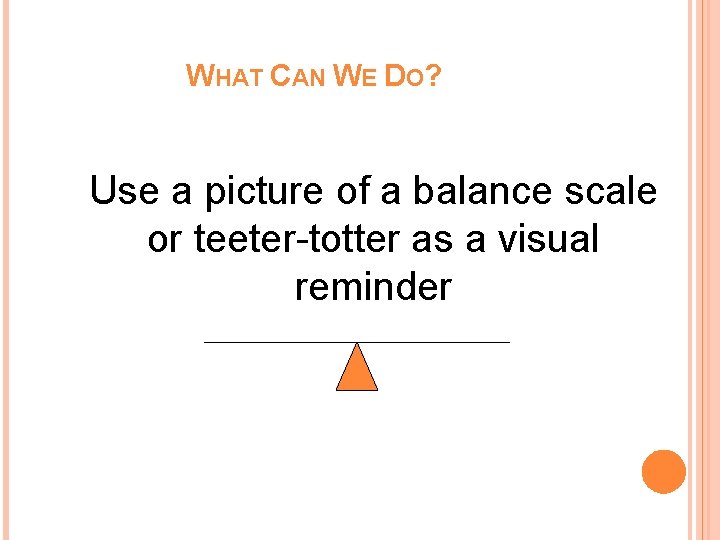 WHAT CAN WE DO?

Use a picture of a balance scale or teeter-totter as a visual reminder